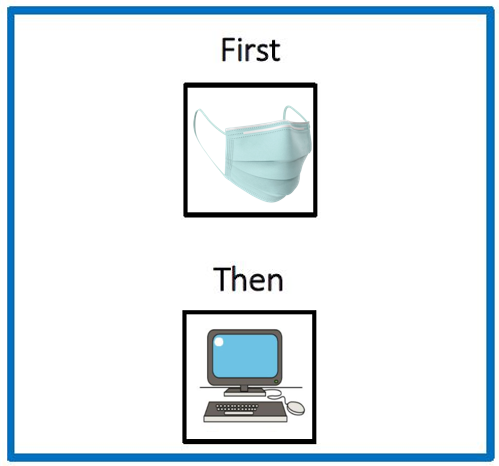 First

Then